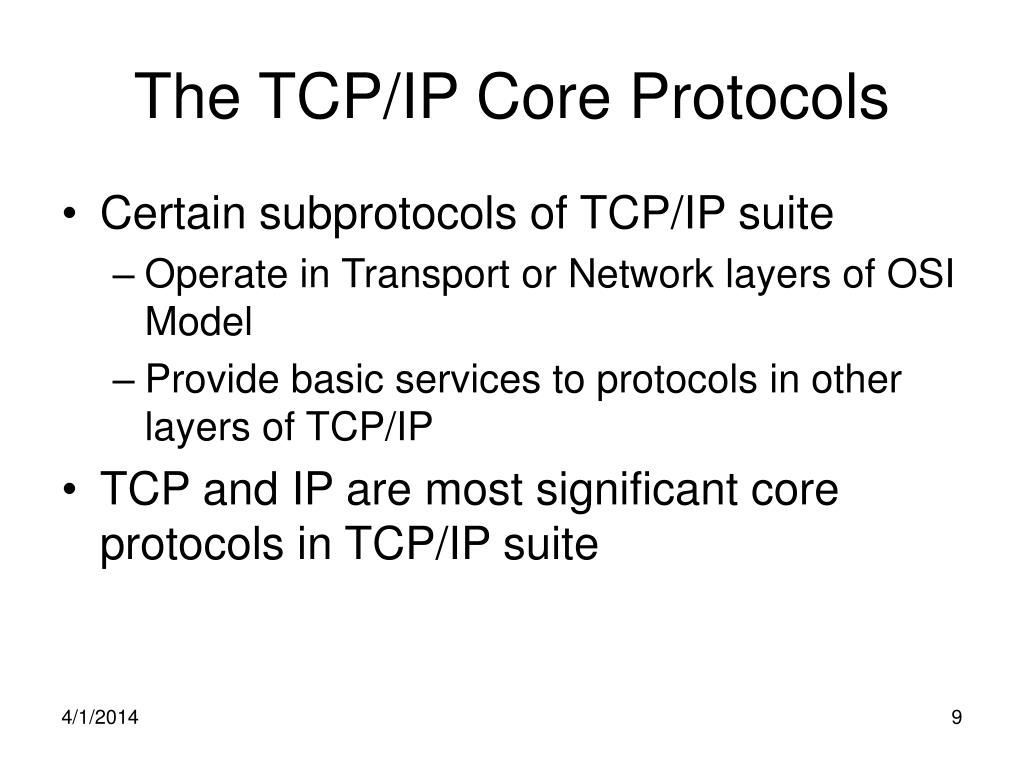 The TCP/IP Core Protocols

• Certain subprotocols of TCP/IP suite
– Operate in Transport or Network layers of OSI Model
– Provide basic services to protocols in other layers of TCP/IP
• TCP and IP are most significant core protocols in TCP/IP suite

4/1/2014

9